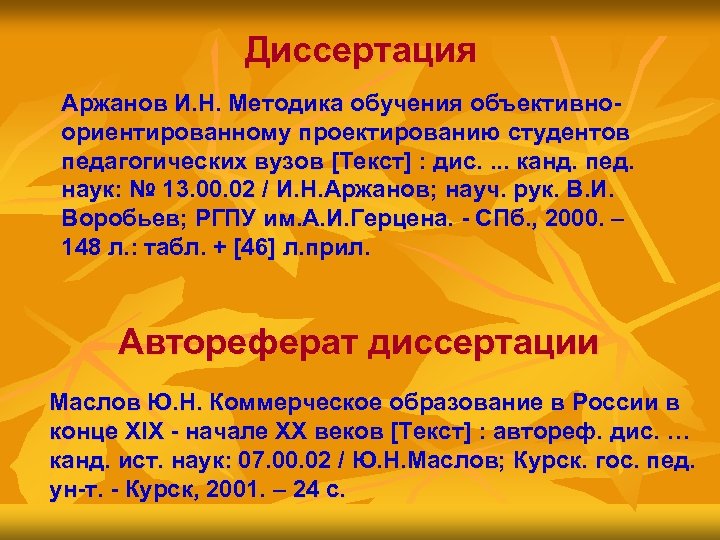 Диссертация

Аржанов И.Н. Методика обучения объективно-ориентированному проектированию студентов педагогических вузов [Текст] : дис. ... канд. пед. наук: № 13.00.02 / И.Н.Аржанов; науч. рук. В.И. Воробьев; РГПУ им.А.И.Герцена. - СПб., 2000. – 148 л.: табл. + [46] л.прил.

Автореферат диссертации

Маслов Ю.Н. Коммерческое образование в России в конце XIX - начале XX веков [Текст] : автореф. дис. … канд. ист. наук: 07.00.02 / Ю.Н.Маслов; Курск. гос. пед. ун-т. - Курск, 2001. – 24 с.